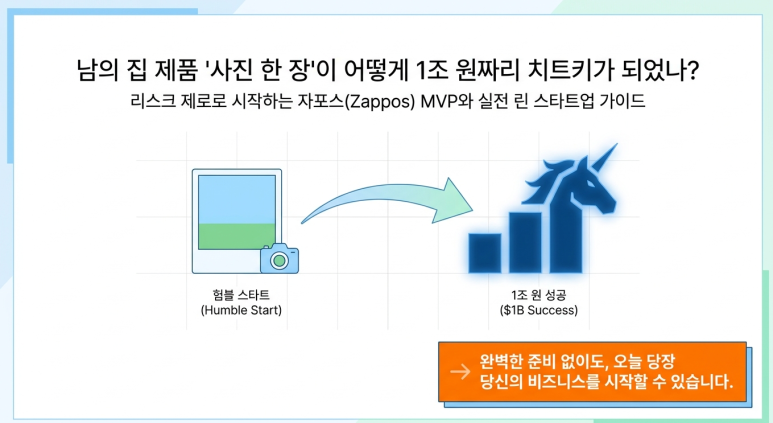 남의 집 제품 '사진 한 장'이 어떻게 1조 원짜리 치트키가 되었나?

리스크 제로로 시작하는 자포스(Zappos) MVP와 실전 린 스타트업 가이드

험블 스타트
(Humble Start)

1조 원 성공
($1B Success)

→ 완벽한 준비 없이도, 오늘 당장
당신의 비즈니스를 시작할 수 있습니다.